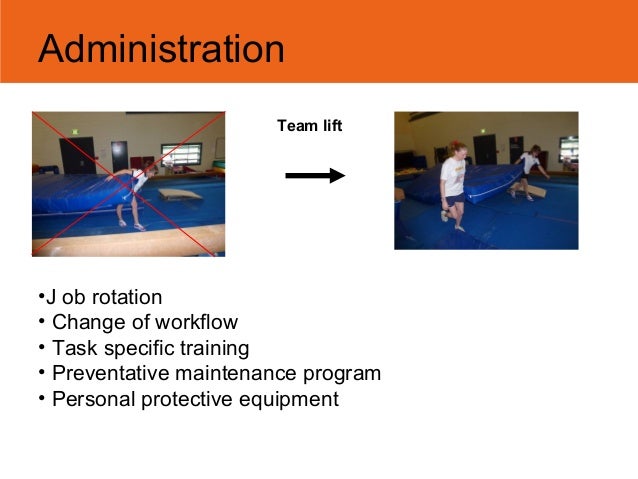 Administration

Team lift

•J ob rotation
• Change of workflow
• Task specific training
• Preventative maintenance program
• Personal protective equipment